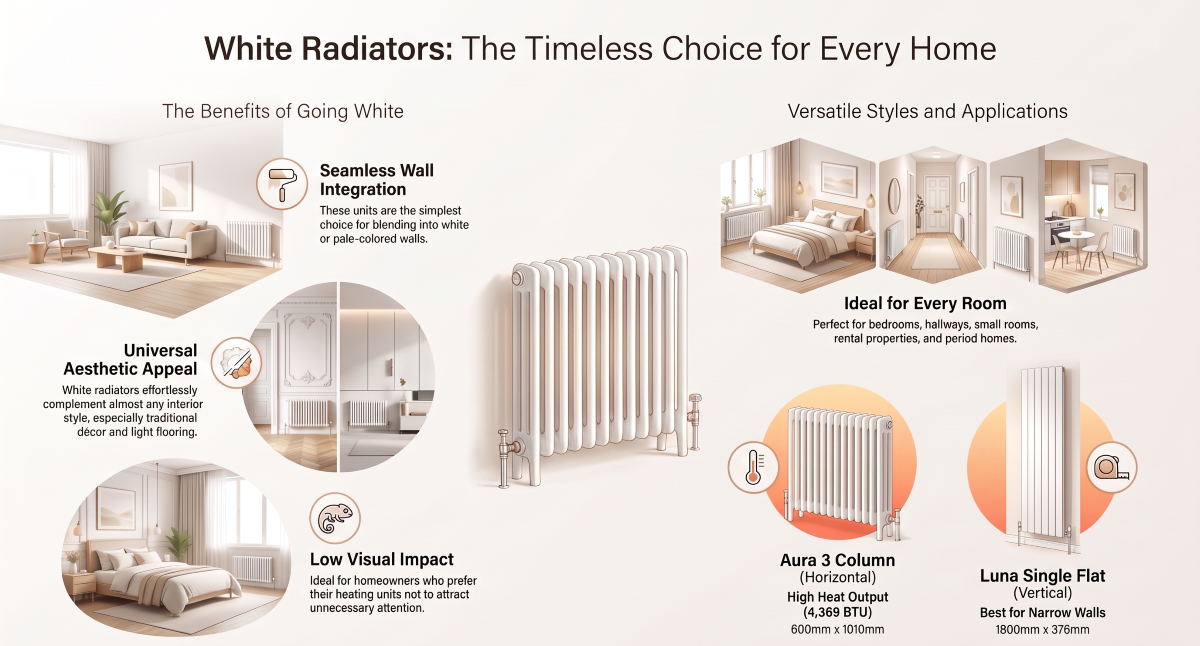 White Radiators: The Timeless Choice for Every Home

The Benefits of Going White

Seamless Wall Integration
These units are the simplest choice for blending into white or pale-colored walls.

Universal Aesthetic Appeal
White radiators effortlessly complement almost any interior style, especially traditional décor and light flooring.

Low Visual Impact
Ideal for homeowners who prefer their heating units not to attract unnecessary attention.

Versatile Styles and Applications

Ideal for Every Room
Perfect for bedrooms, hallways, small rooms, rental properties, and period homes.

Aura 3 Column
(Horizontal)
High Heat Output
(4,369 BTU)
600mm x 1010mm

Luna Single Flat
(Vertical)
Best for Narrow Walls
1800mm x 376mm